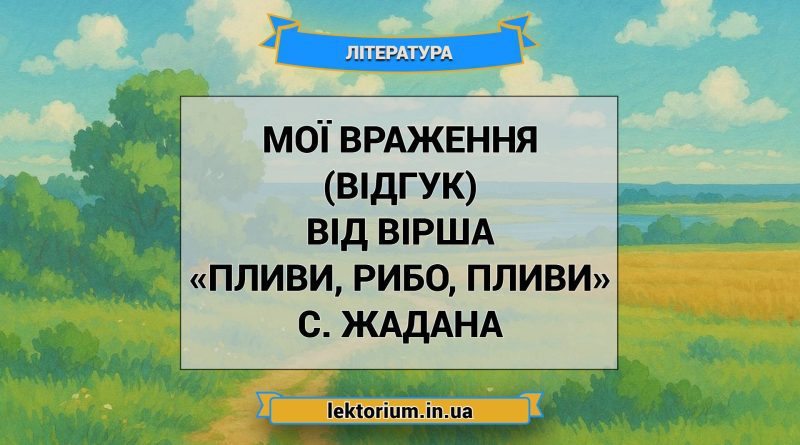 ЛІТЕРАТУРА

МОЇ ВРАЖЕННЯ (ВІДГУК) ВІД ВІРША «ПЛИВИ, РИБО, ПЛИВИ» С. ЖАДАНА

lektorium.in.ua